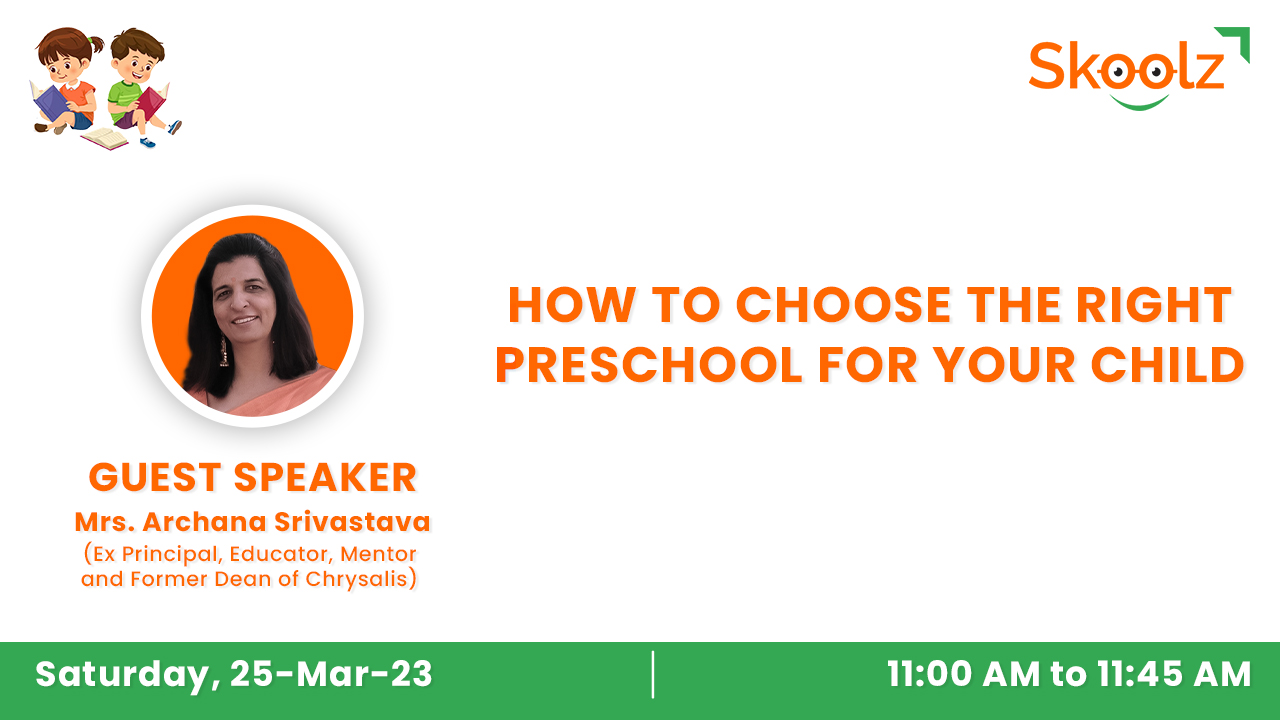 Skoolz

HOW TO CHOOSE THE RIGHT PRESCHOOL FOR YOUR CHILD

GUEST SPEAKER
Mrs. Archana Srivastava
(Ex Principal, Educator, Mentor and Former Dean of Chrysalis)

Saturday, 25-Mar-23

11:00 AM to 11:45 AM